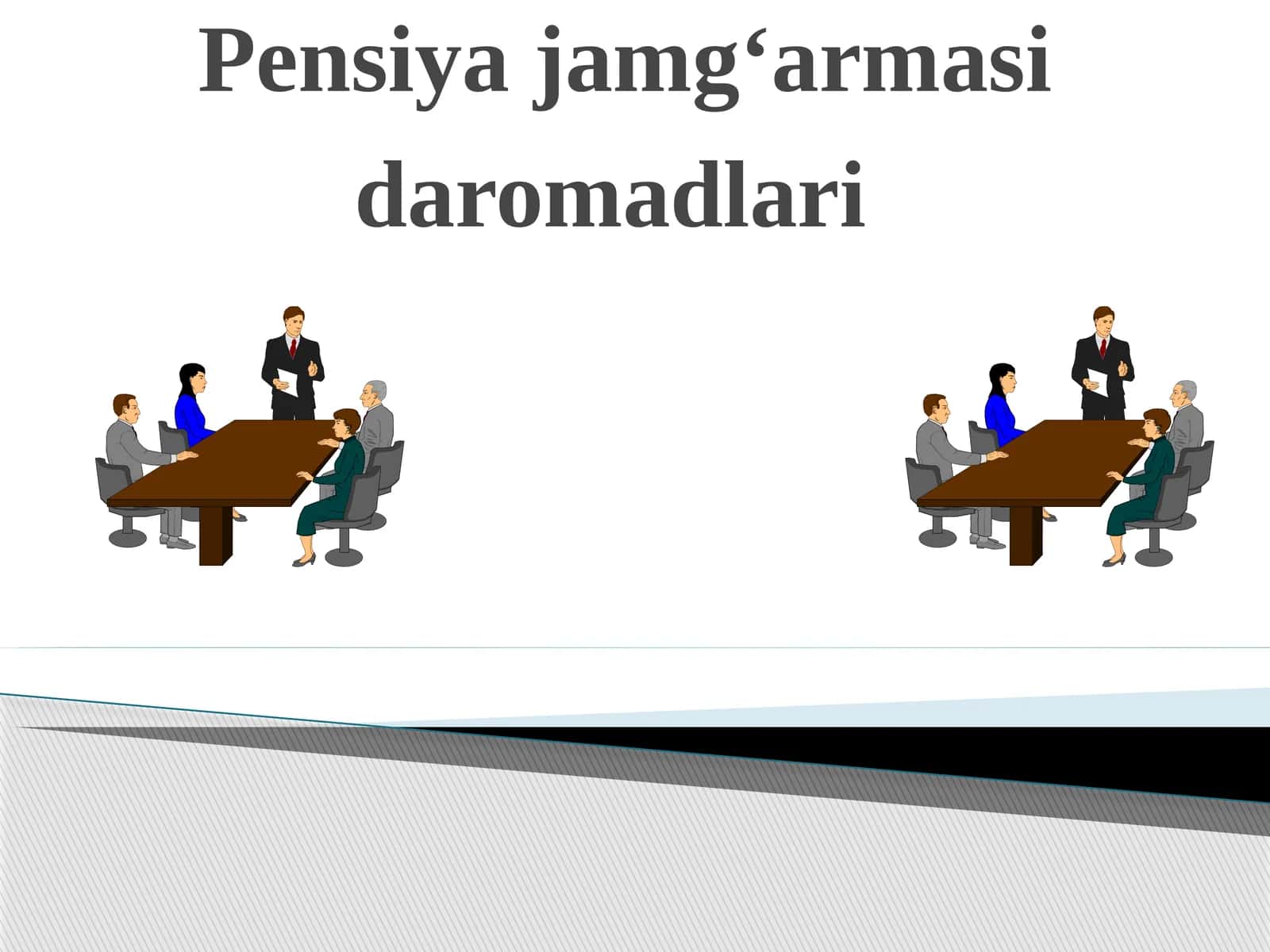 Pensiya jamg‘armasi daromadlari